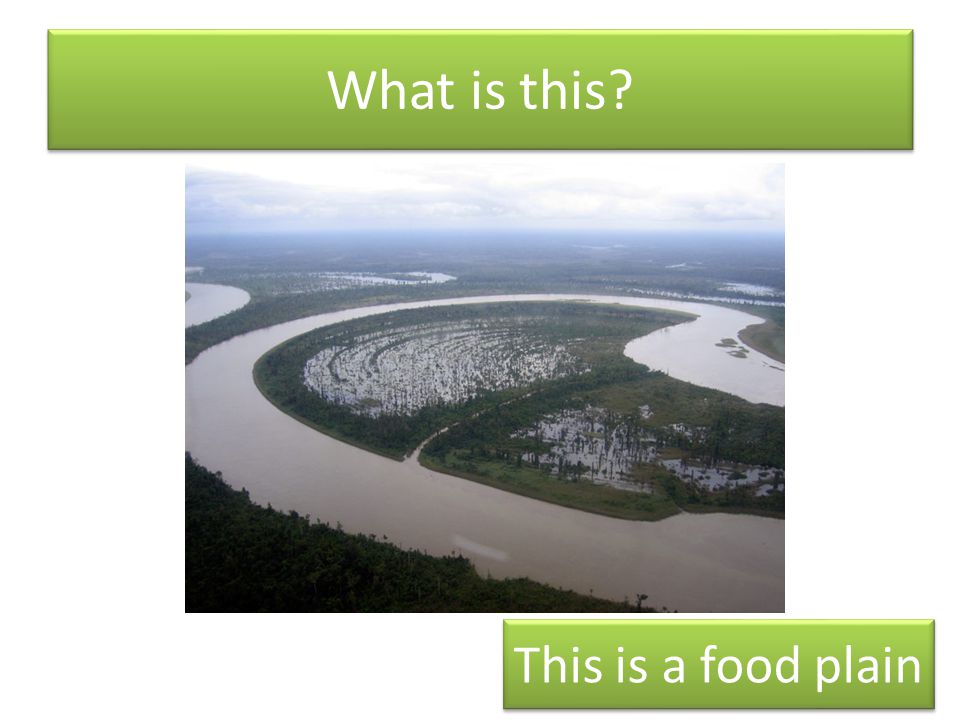 What is this?

This is a food plain